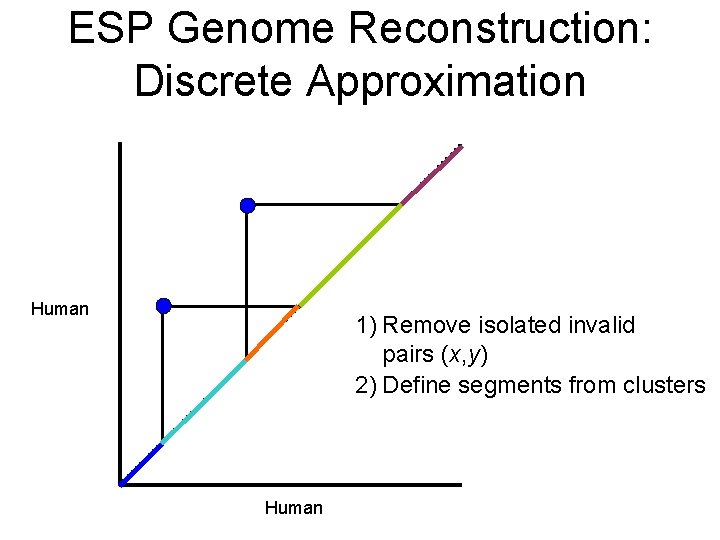 ESP Genome Reconstruction: Discrete Approximation

Human

1) Remove isolated invalid pairs $(x,y)$
2) Define segments from clusters

Human